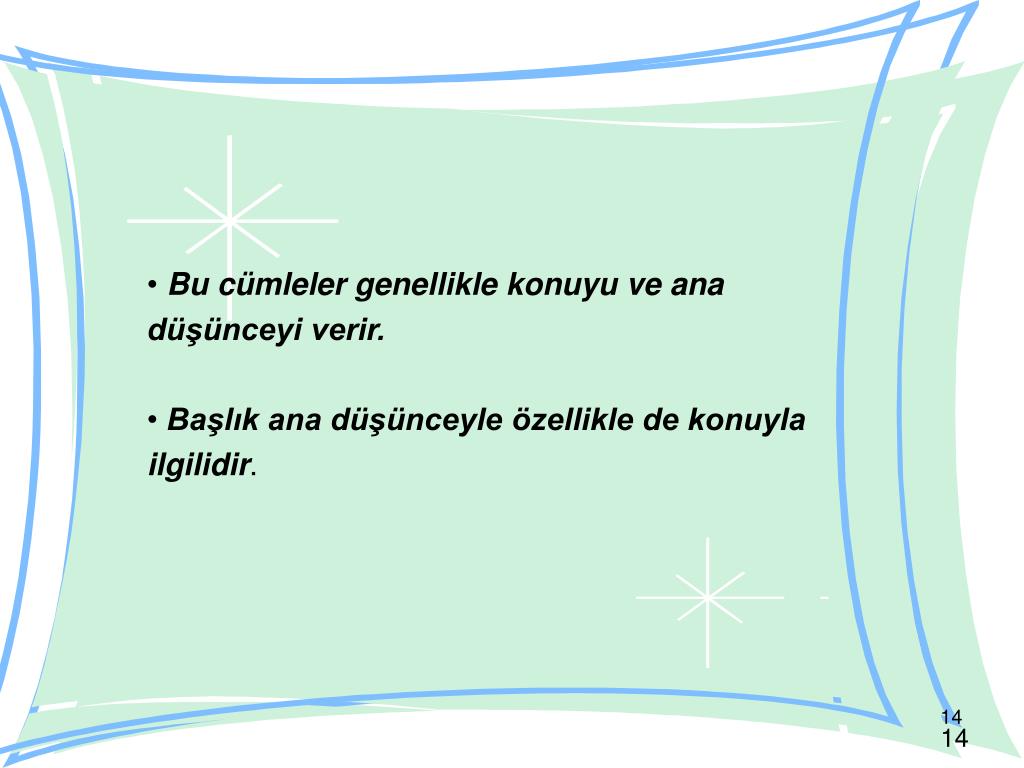 • Bu cümleler genellikle konuyu ve ana düşünceyi verir.

• Başlık ana düşünceyle özellikle de konuyla ilgilidir.

14
14